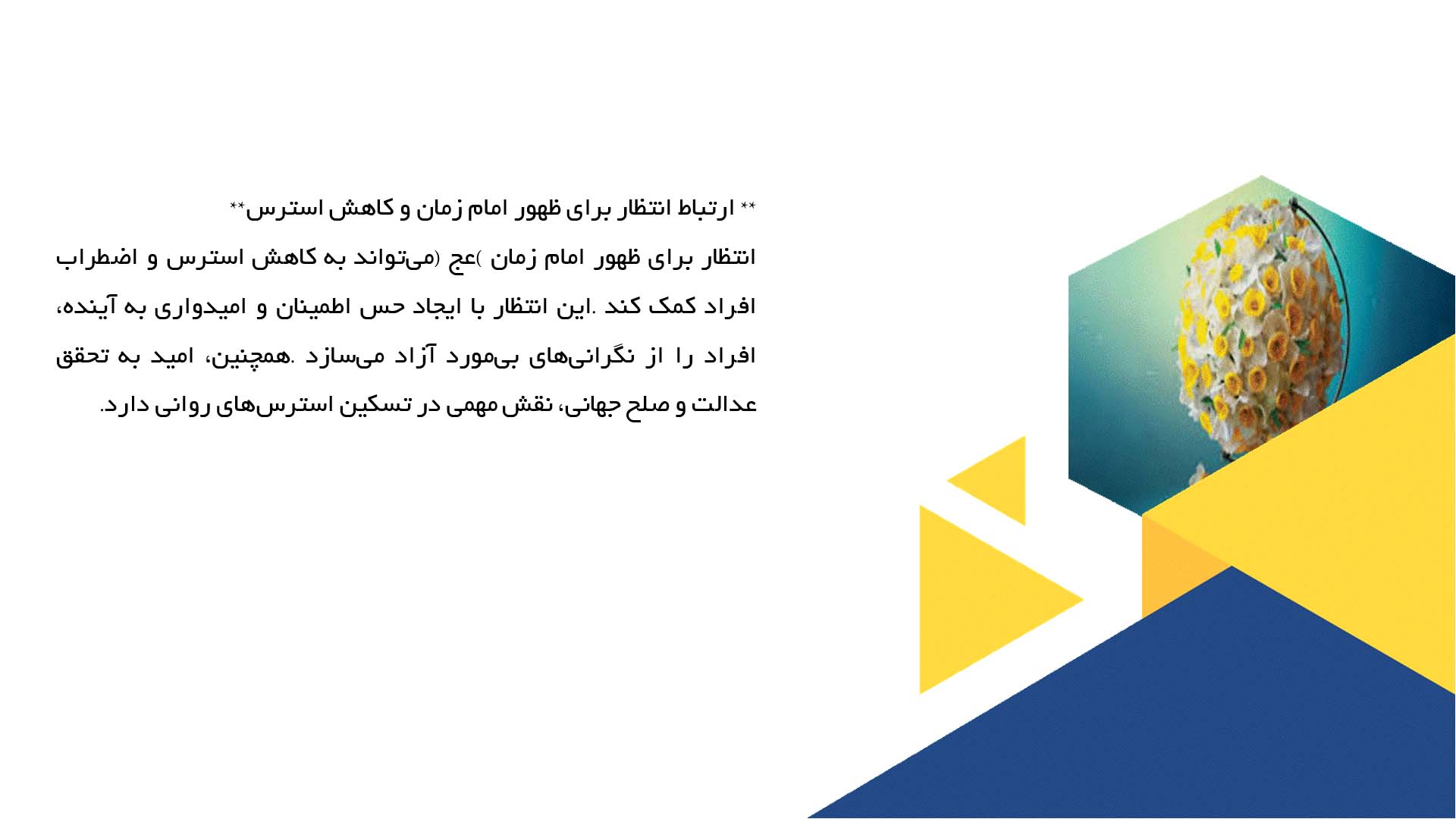 ** ارتباط انتظار برای ظهور امام زمان و کاهش استرس**

انتظار برای ظهور امام زمان )عج (می‌تواند به کاهش استرس و اضطراب افراد کمک کند .این انتظار با ایجاد حس اطمینان و امیدواری به آینده، افراد را از نگرانی‌های بی‌مورد آزاد می‌سازد .همچنین، امید به تحقق عدالت و صلح جهانی، نقش مهمی در تسکین استرس‌های روانی دارد.